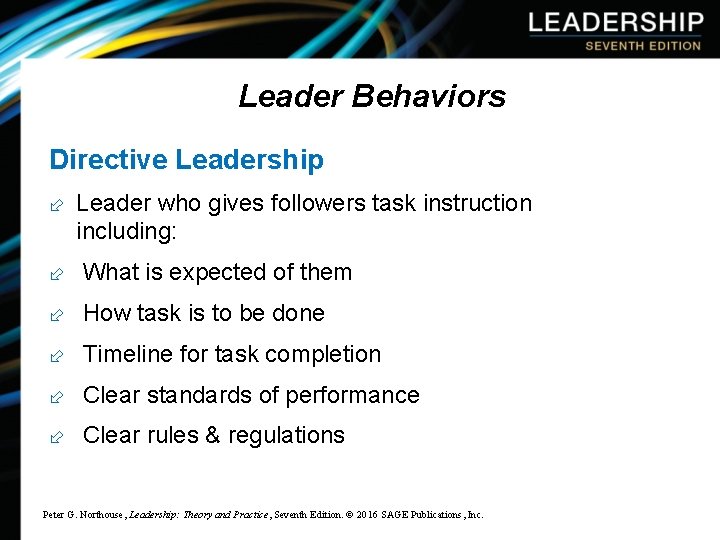 LEADERSHIP
SEVENTH EDITION

Leader Behaviors

Directive Leadership

Leader who gives followers task instruction including:

What is expected of them

How task is to be done

Timeline for task completion

Clear standards of performance

Clear rules & regulations

Peter G. Northouse, Leadership: Theory and Practice, Seventh Edition. © 2016 SAGE Publications, Inc.